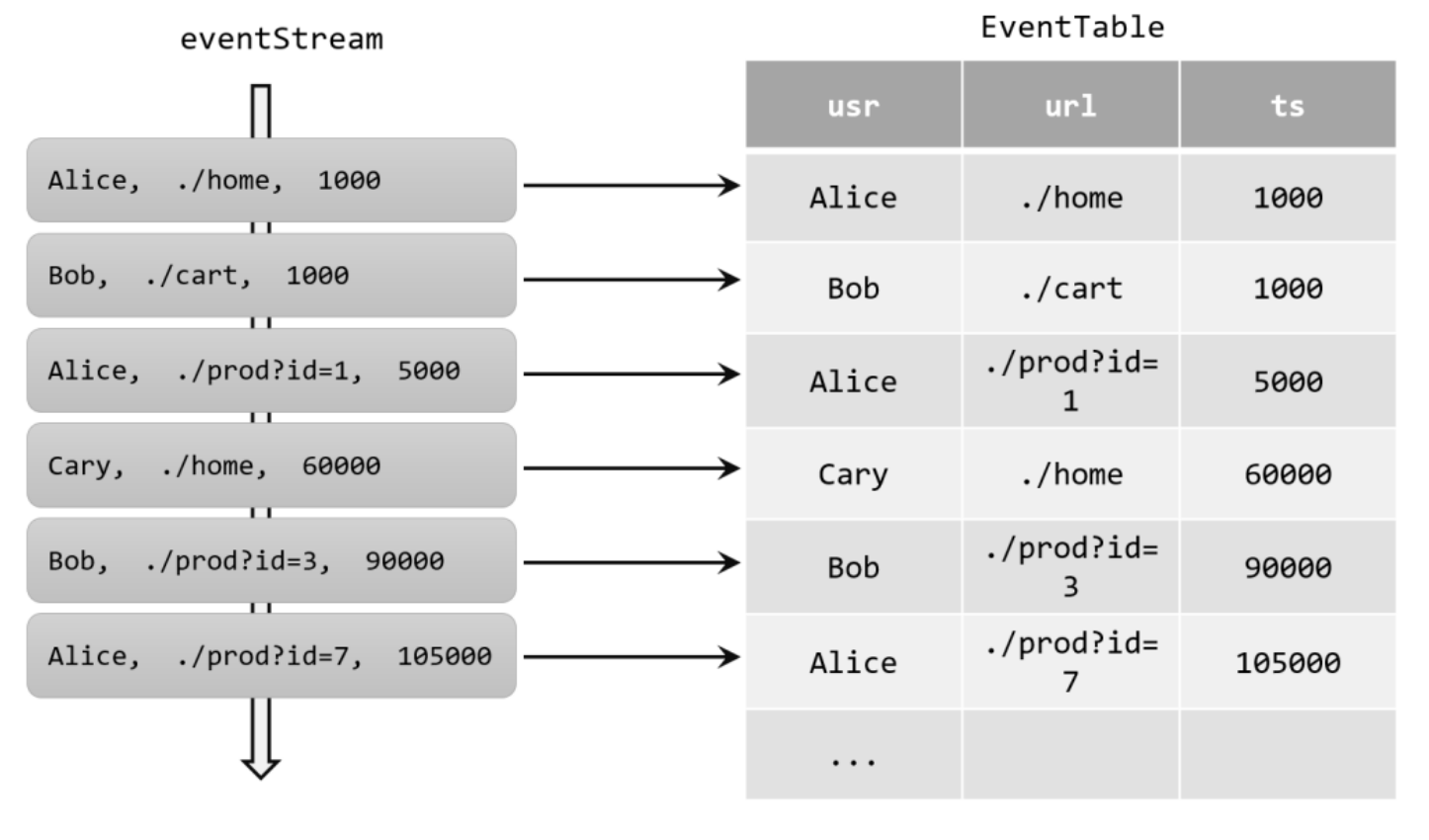 eventStream

Alice, ./home, 1000

Bob, ./cart, 1000

Alice, ./prod?id=1, 5000

Cary, ./home, 60000

Bob, ./prod?id=3, 90000

Alice, ./prod?id=7, 105000

EventTable

| usr | url | ts |
|---|---|---|
| Alice | ./home | 1000 |
| Bob | ./cart | 1000 |
| Alice | ./prod?id=1 | 5000 |
| Cary | ./home | 60000 |
| Bob | ./prod?id=3 | 90000 |
| Alice | ./prod?id=7 | 105000 |
| ... | | |